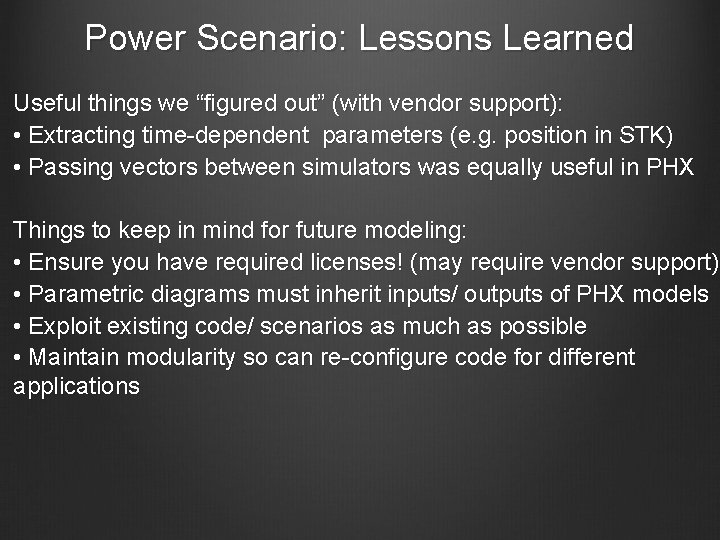 Power Scenario: Lessons Learned

Useful things we “figured out” (with vendor support):
• Extracting time-dependent parameters (e.g. position in STK)
• Passing vectors between simulators was equally useful in PHX

Things to keep in mind for future modeling:
• Ensure you have required licenses! (may require vendor support)
• Parametric diagrams must inherit inputs/ outputs of PHX models
• Exploit existing code/ scenarios as much as possible
• Maintain modularity so can re-configure code for different applications